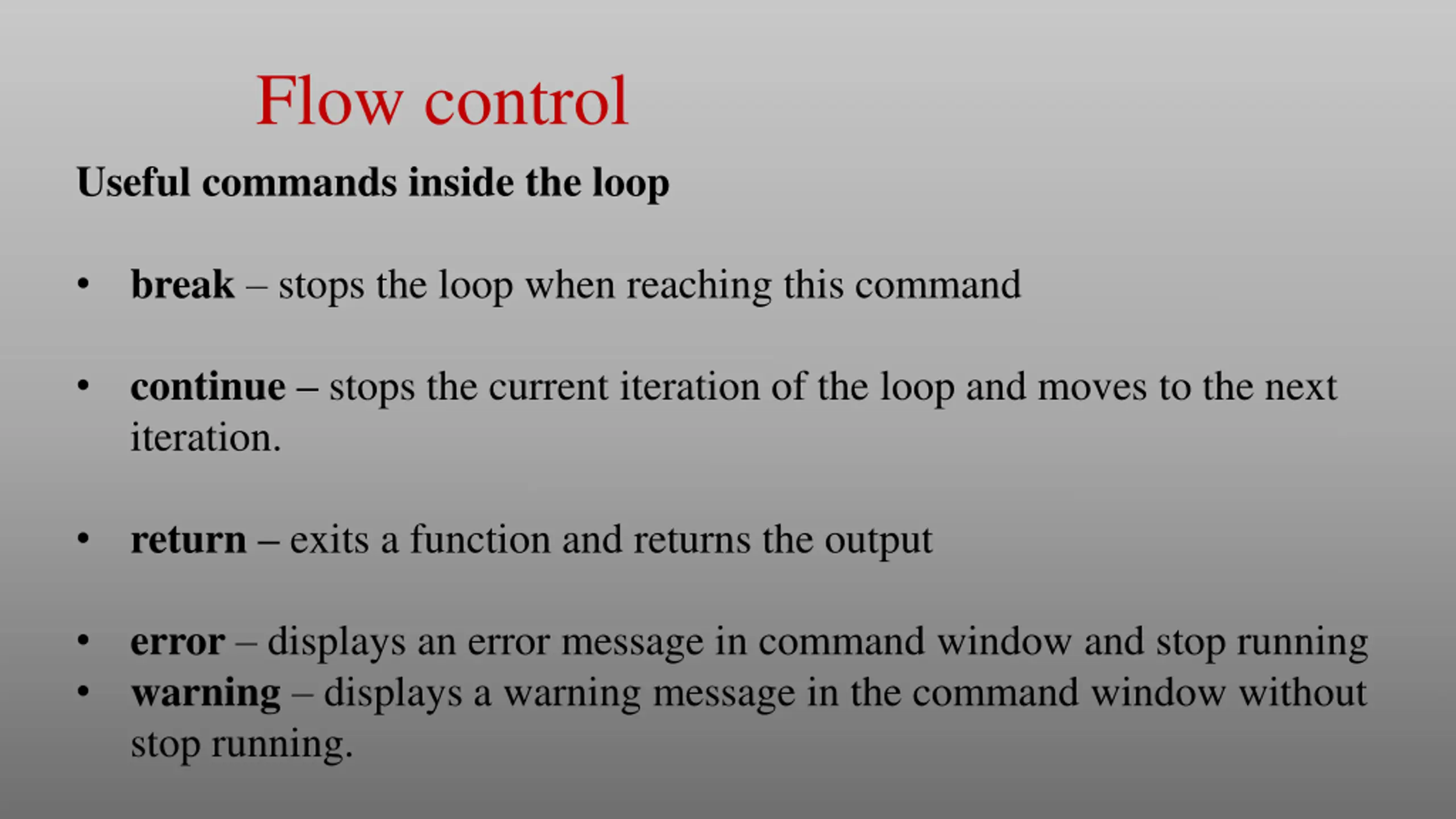 Flow control

Useful commands inside the loop

• break – stops the loop when reaching this command

• continue – stops the current iteration of the loop and moves to the next iteration.

• return – exits a function and returns the output

• error – displays an error message in command window and stop running
• warning – displays a warning message in the command window without stop running.